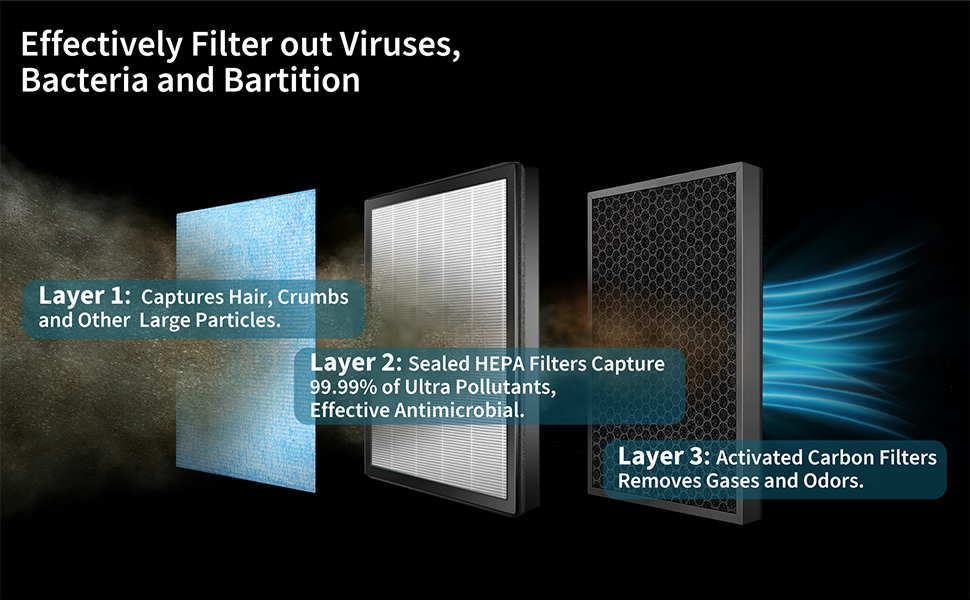 Effectively Filter out Viruses, Bacteria and Bartition

Layer 1: Captures Hair, Crumbs and Other Large Particles.

Layer 2: Sealed HEPA Filters Capture 99.99% of Ultra Pollutants, Effective Antimicrobial.

Layer 3: Activated Carbon Filters Removes Gases and Odors.